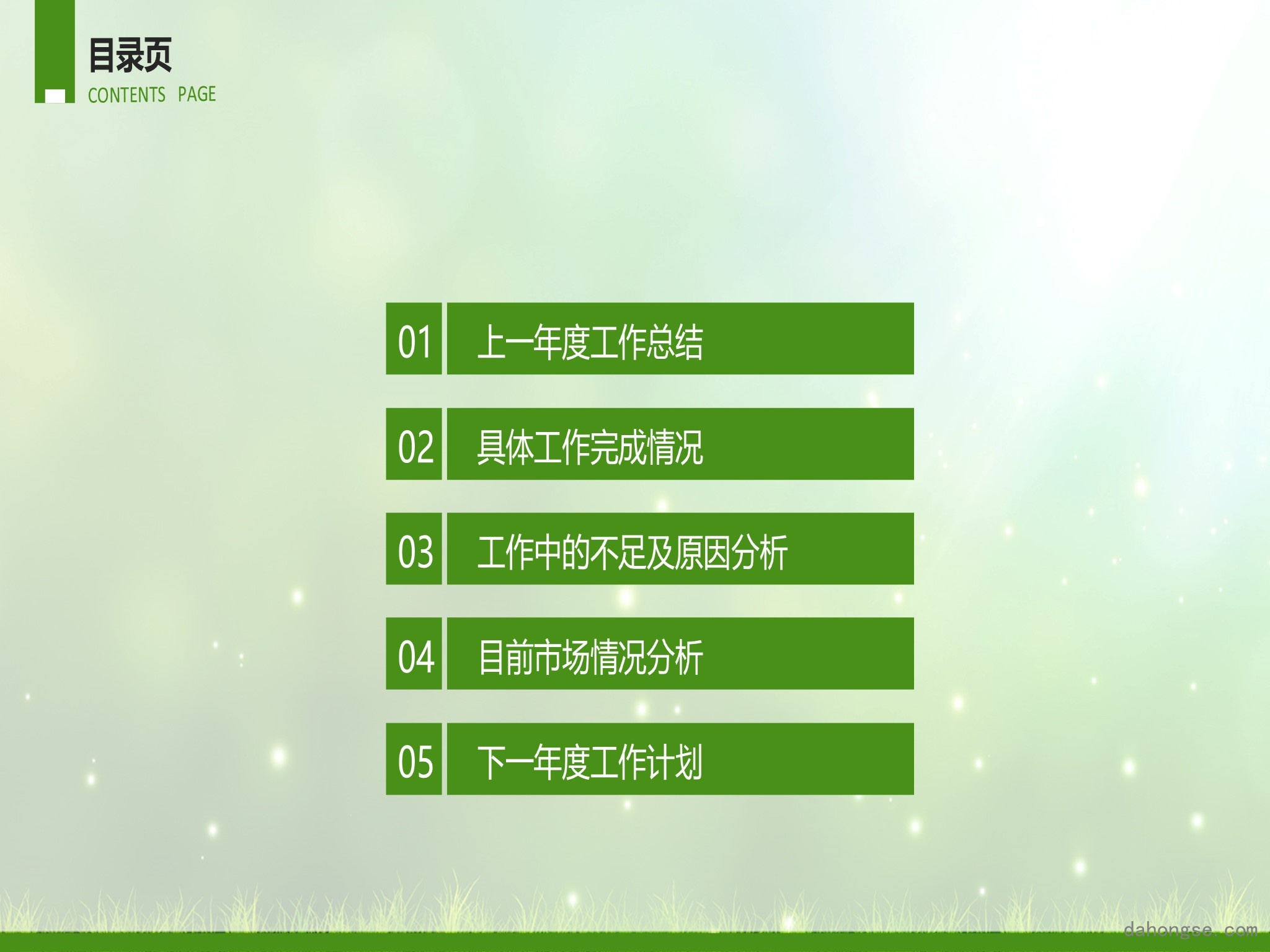 目录页
CONTENTS PAGE

01 上一年度工作总结

02 具体工作完成情况

03 工作中的不足及原因分析

04 目前市场情况分析

05 下一年度工作计划

dahongse.com